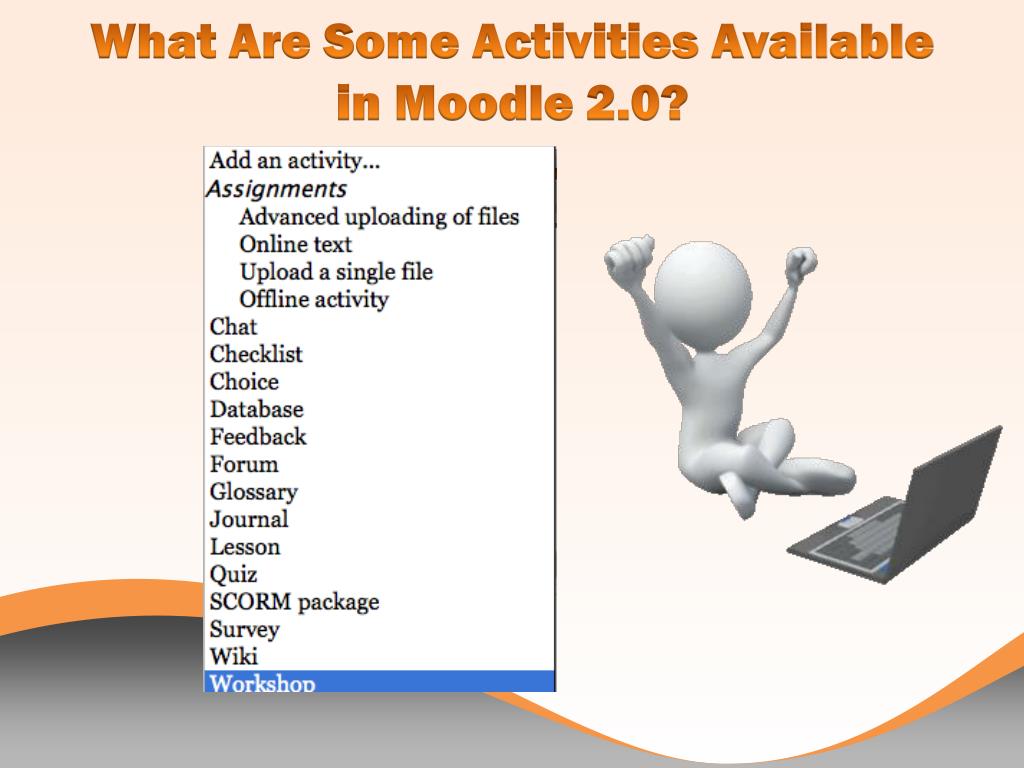 What Are Some Activities Available in Moodle 2.0?

Add an activity...
Assignments
Advanced uploading of files
Online text
Upload a single file
Offline activity
Chat
Checklist
Choice
Database
Feedback
Forum
Glossary
Journal
Lesson
Quiz
SCORM package
Survey
Wiki
Workshop